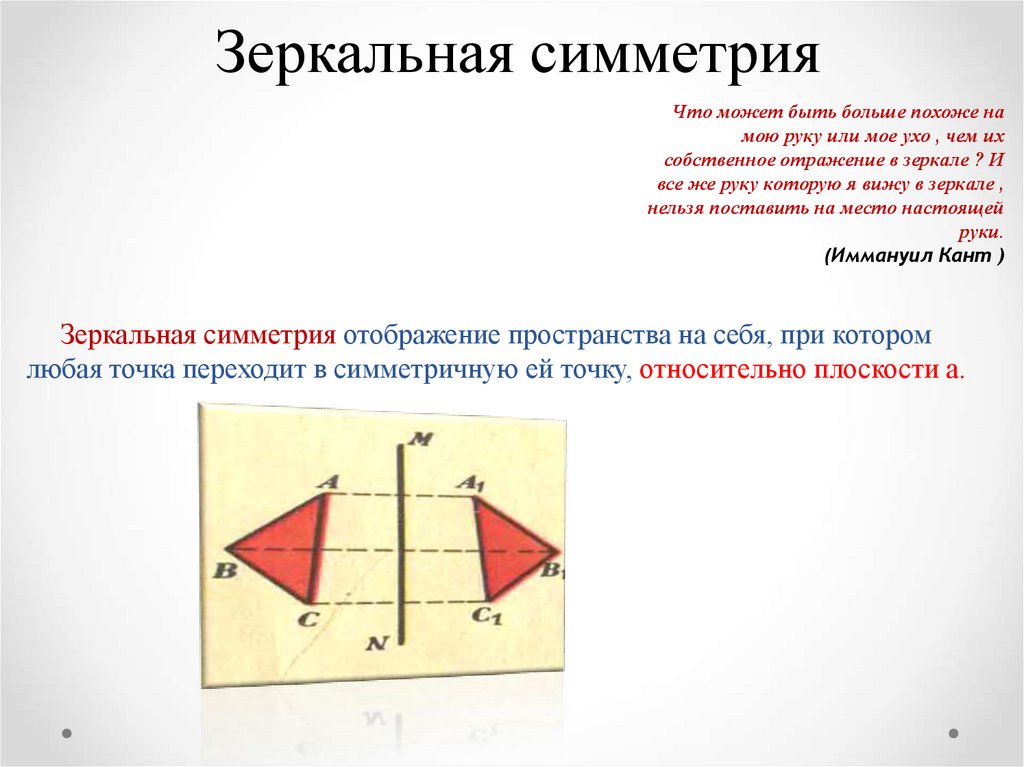 Зеркальная симметрия

Что может быть больше похоже на мою руку или мое ухо , чем их собственное отражение в зеркале ? И все же руку которую я вижу в зеркале , нельзя поставить на место настоящей руки.
(Иммануил Кант )

Зеркальная симметрия отображение пространства на себя, при котором любая точка переходит в симметричную ей точку, относительно плоскости а.

M
A
$A_1$
B
$B_1$
C
$C_1$
N